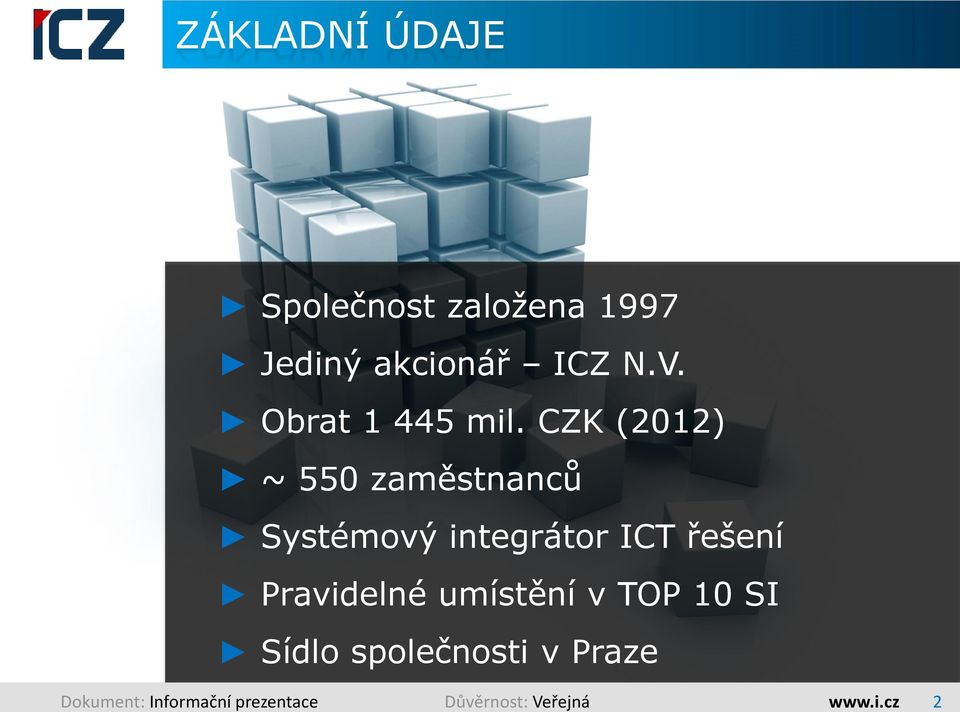 ICZ

ZÁKLADNÍ ÚDAJE

► Společnost založena 1997
► Jediný akcionář – ICZ N.V.
► Obrat 1 445 mil. CZK (2012)
► ~ 550 zaměstnanců
► Systémový integrátor ICT řešení
► Pravidelné umístění v TOP 10 SI
► Sídlo společnosti v Praze

Dokument: Informační prezentace Důvěrnost: Veřejná www.i.cz 2